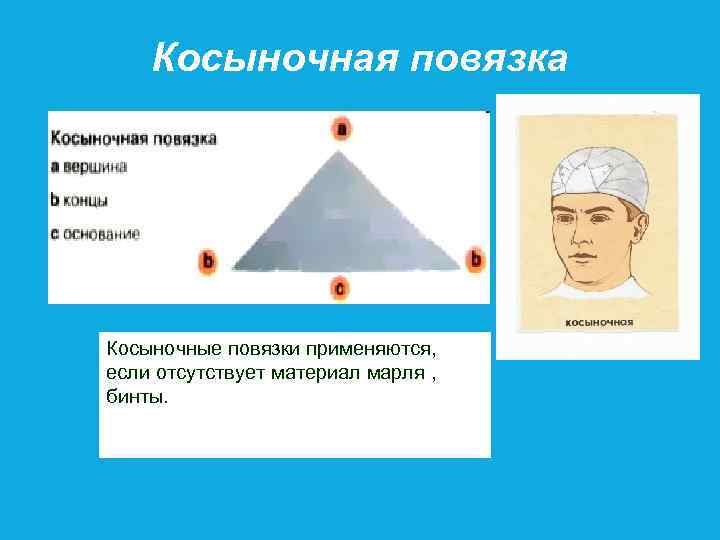 Косыночная повязка

Косыночная повязка
a вершина
b концы
c основание

a
b
b
c

косыночная

Косыночные повязки применяются, если отсутствует материал марля , бинты.